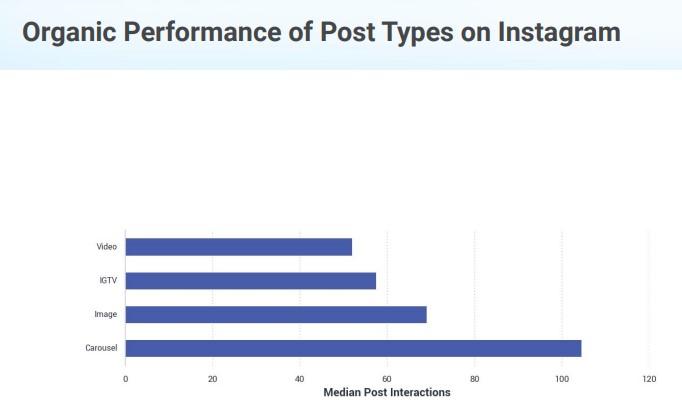 Organic Performance of Post Types on Instagram

Video
IGTV
Image
Carousel

0 20 40 60 80 100 120

Median Post Interactions